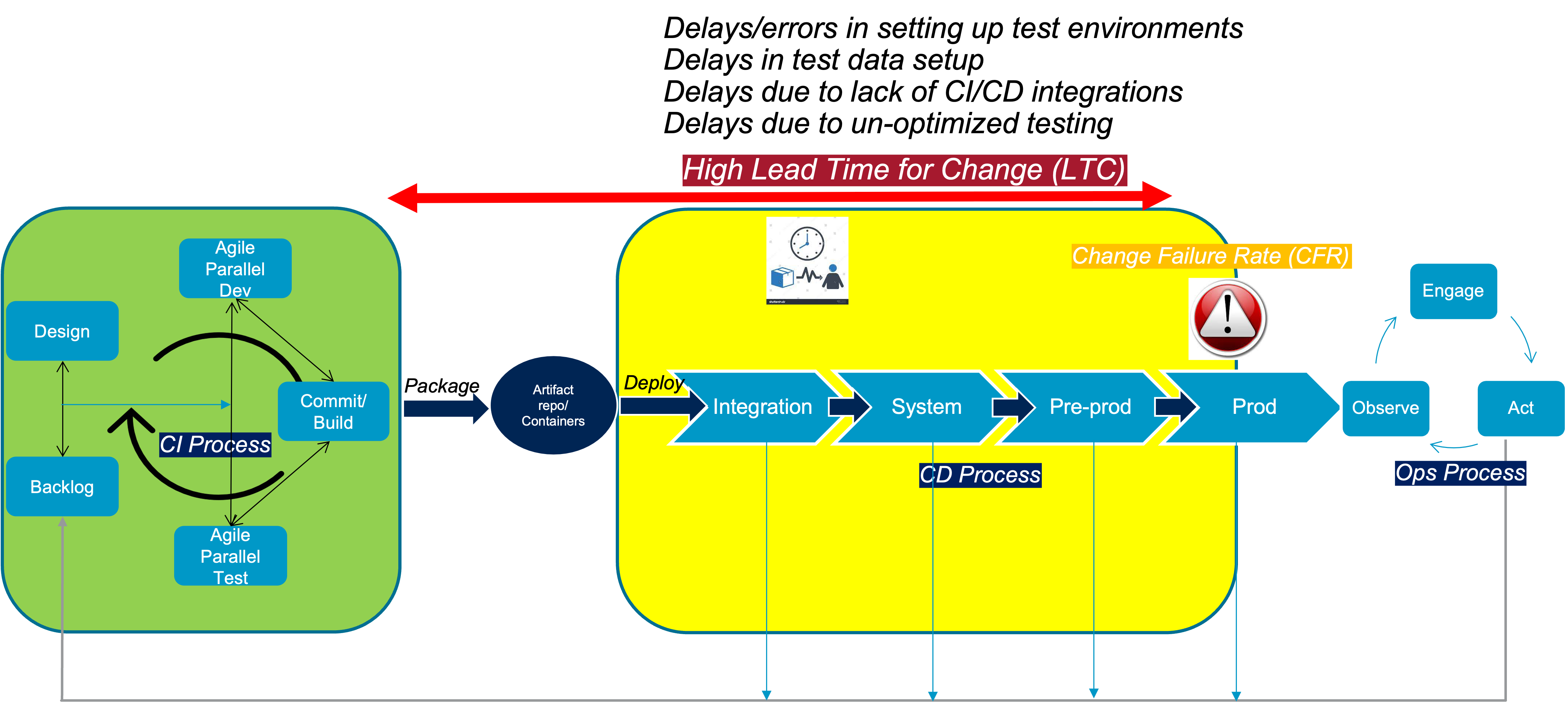 Delays/errors in setting up test environments
Delays in test data setup
Delays due to lack of CI/CD integrations
Delays due to un-optimized testing

High Lead Time for Change (LTC)

Agile Parallel Dev

Design

Commit/ Build

CI Process

Backlog

Agile Parallel Test

Package

Artifact repo/ Containers

Deploy

Change Failure Rate (CFR)

Integration

System

Pre-prod

Prod

CD Process

Engage

Observe

Act

Ops Process